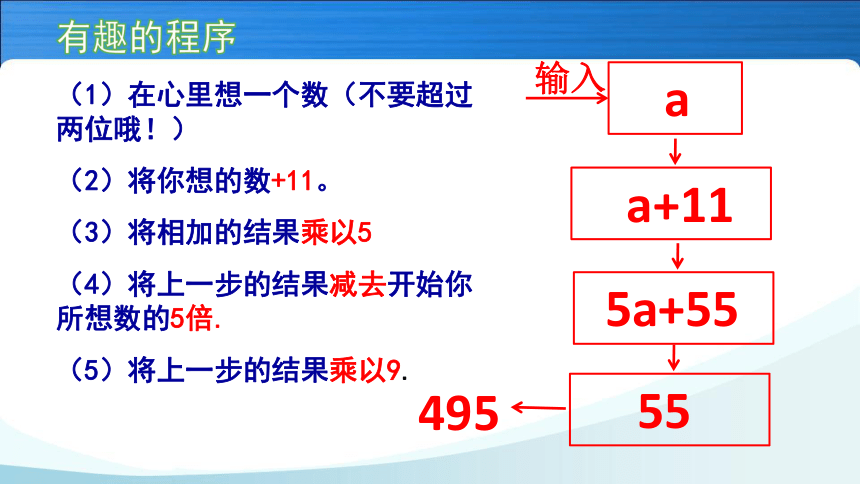 有趣的程序

（1）在心里想一个数（不要超过两位哦！）

（2）将你想的数+11。

（3）将相加的结果乘以5

（4）将上一步的结果减去开始你所想数的5倍.

（5）将上一步的结果乘以9.

输入

a

a+11

5a+55

55

495